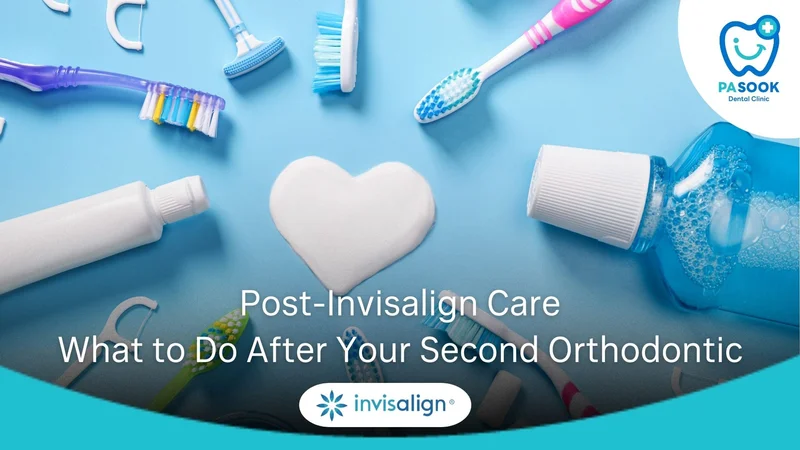 PASOOK
Dental Clinic

Post-Invisalign Care
What to Do After Your Second Orthodontic

invisalign®